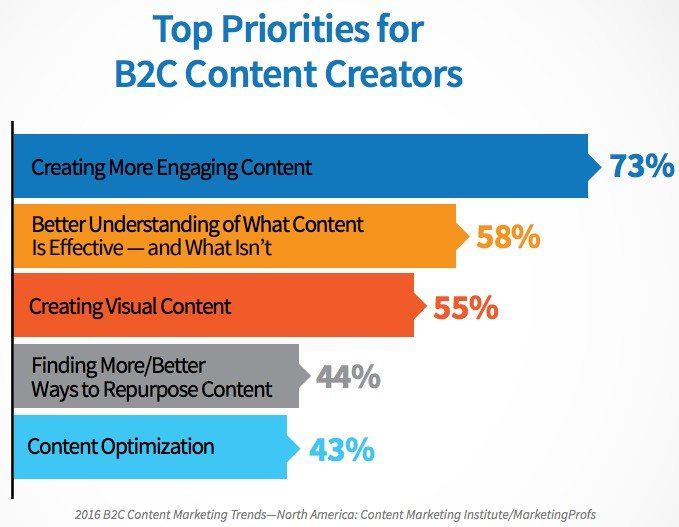 Top Priorities for B2C Content Creators

Creating More Engaging Content 73%

Better Understanding of What Content Is Effective — and What Isn't 58%

Creating Visual Content 55%

Finding More/Better Ways to Repurpose Content 44%

Content Optimization 43%

2016 B2C Content Marketing Trends—North America: Content Marketing Institute/MarketingProfs